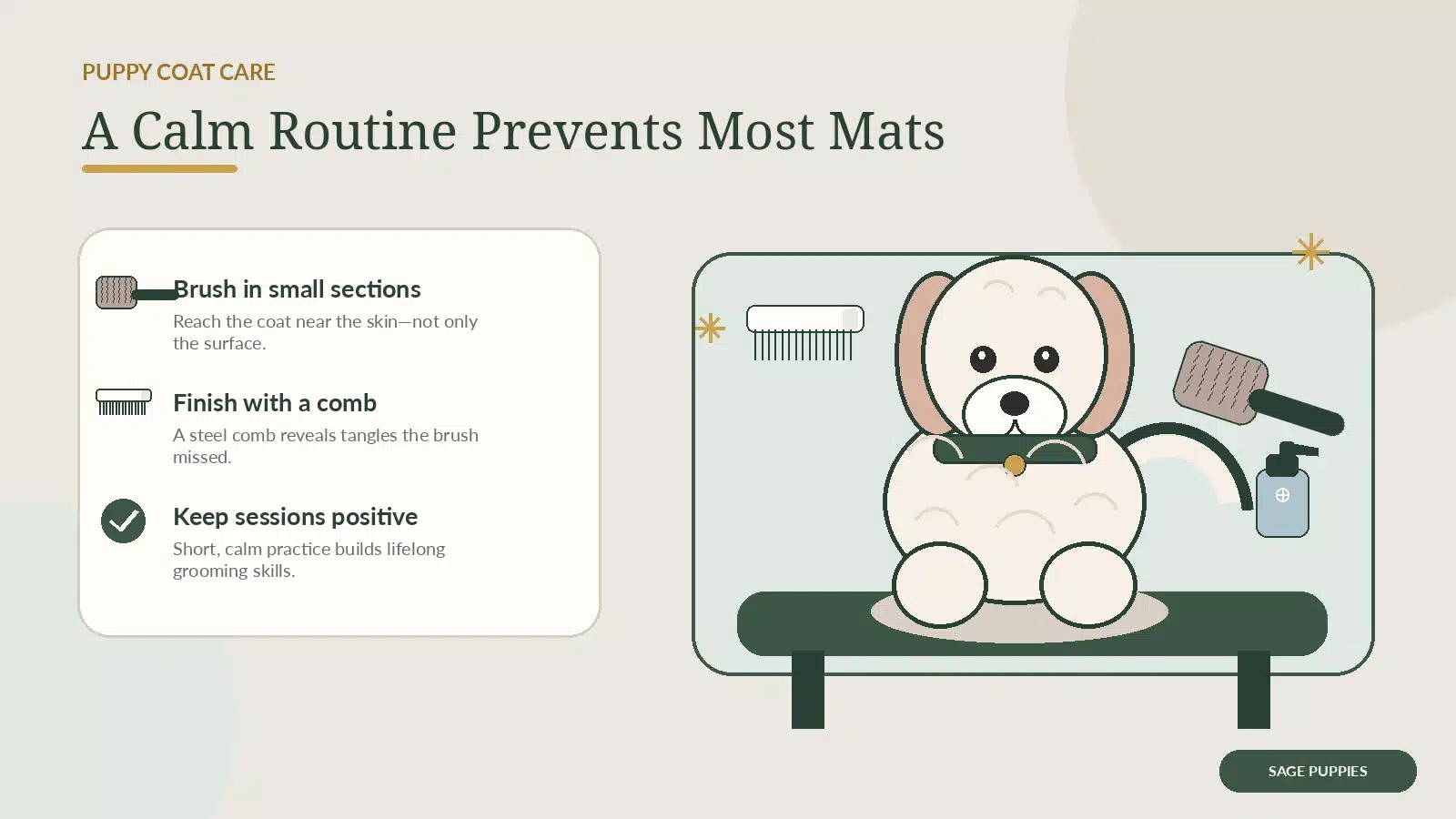 PUPPY COAT CARE

A Calm Routine Prevents Most Mats

Brush in small sections

Reach the coat near the skin—not only the surface.

Finish with a comb

A steel comb reveals tangles the brush missed.

Keep sessions positive

Short, calm practice builds lifelong grooming skills.

SAGE PUPPIES